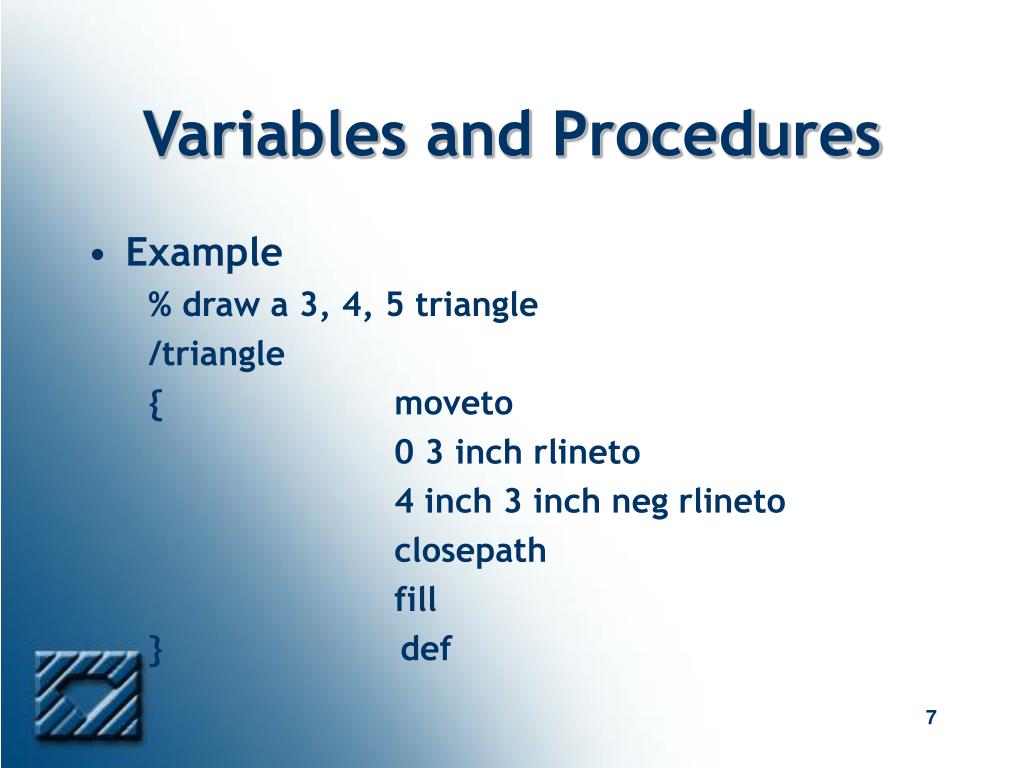 Variables and Procedures

• Example

% draw a 3, 4, 5 triangle
/triangle
{ moveto
0 3 inch rlineto
4 inch 3 inch neg rlineto
closepath
fill
} def

7